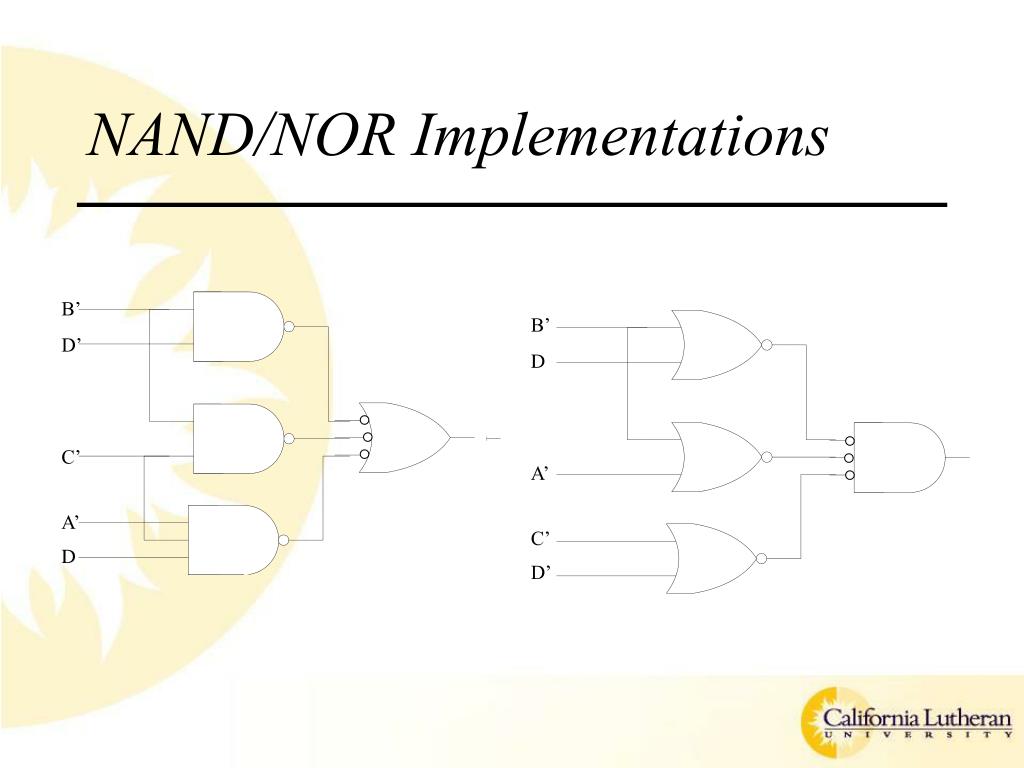 NAND/NOR Implementations

B’
D’
C’
A’
D

B’
D
A’
C’
D’

California Lutheran
UNIVERSITY